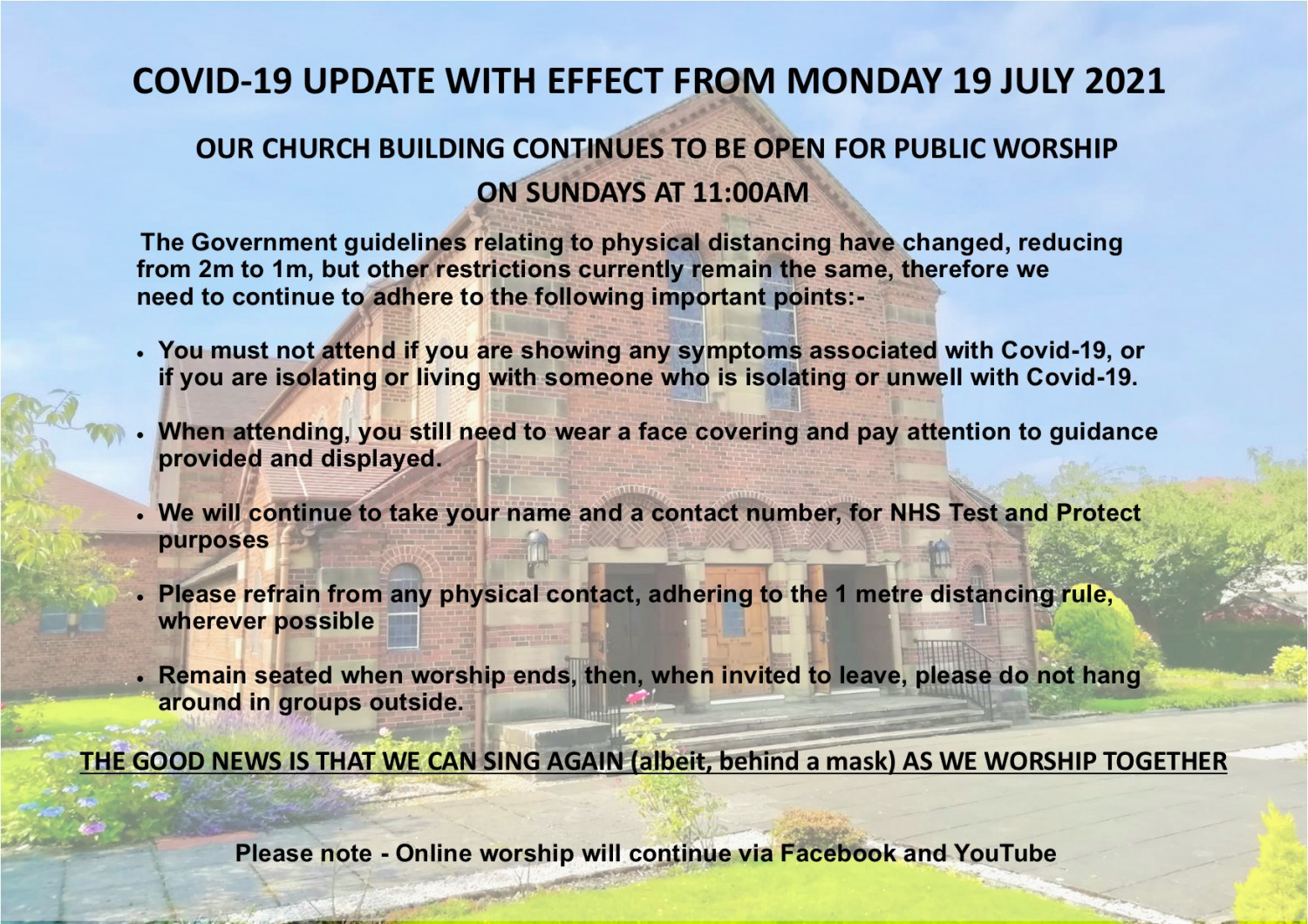 COVID-19 UPDATE WITH EFFECT FROM MONDAY 19 JULY 2021

OUR CHURCH BUILDING CONTINUES TO BE OPEN FOR PUBLIC WORSHIP ON SUNDAYS AT 11:00AM

The Government guidelines relating to physical distancing have changed, reducing from 2m to 1m, but other restrictions currently remain the same, therefore we need to continue to adhere to the following important points:-

• You must not attend if you are showing any symptoms associated with Covid-19, or if you are isolating or living with someone who is isolating or unwell with Covid-19.

• When attending, you still need to wear a face covering and pay attention to guidance provided and displayed.

• We will continue to take your name and a contact number, for NHS Test and Protect purposes

• Please refrain from any physical contact, adhering to the 1 metre distancing rule, wherever possible

• Remain seated when worship ends, then, when invited to leave, please do not hang around in groups outside.

THE GOOD NEWS IS THAT WE CAN SING AGAIN (albeit, behind a mask) AS WE WORSHIP TOGETHER

Please note - Online worship will continue via Facebook and YouTube